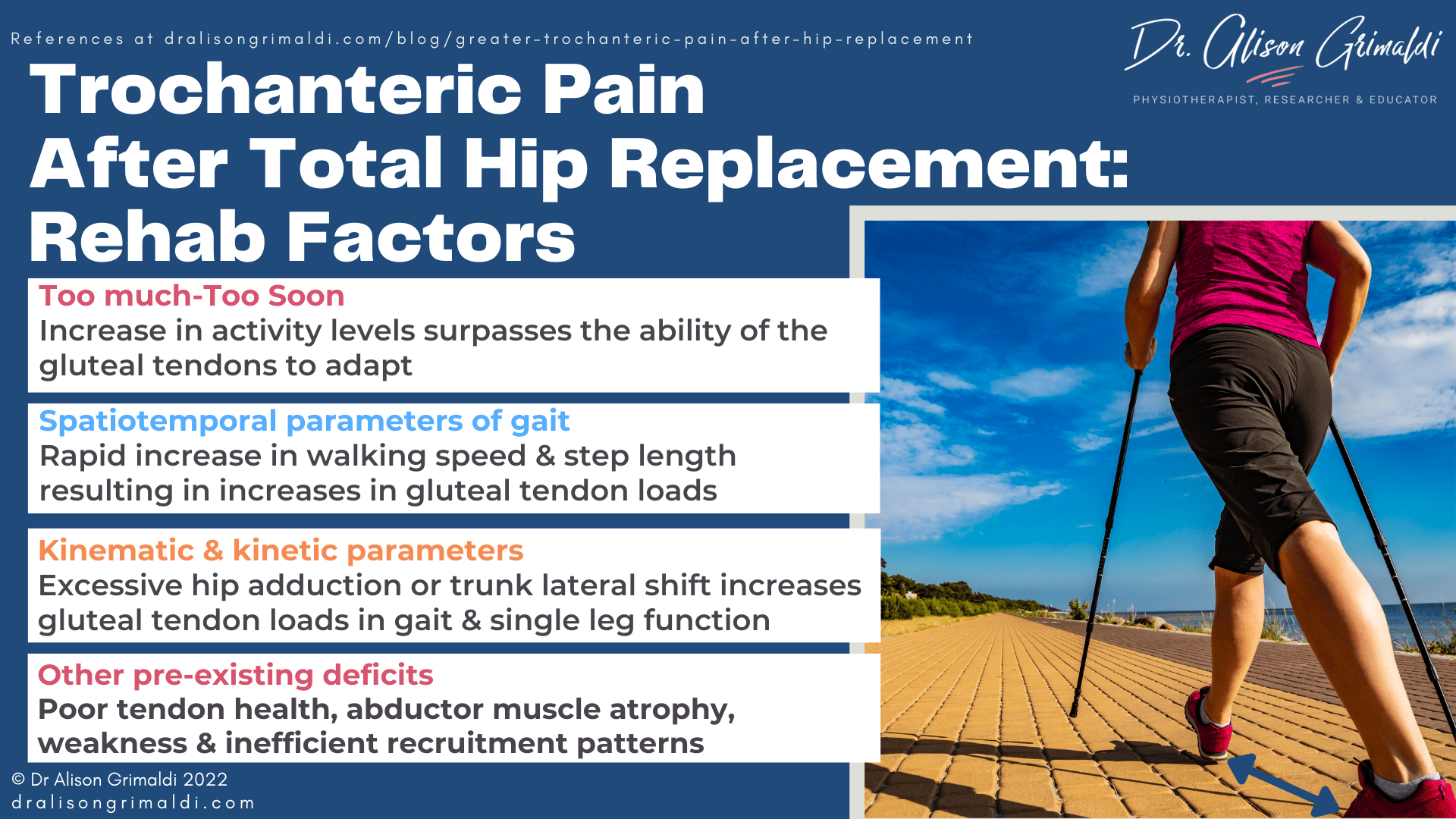 References at dralisongrimaldi.com/blog/greater-trochanteric-pain-after-hip-replacement

Dr. Alison Grimaldi

PHYSIOTHERAPIST, RESEARCHER & EDUCATOR

Trochanteric Pain After Total Hip Replacement: Rehab Factors

Too much-Too Soon
Increase in activity levels surpasses the ability of the gluteal tendons to adapt

Spatiotemporal parameters of gait
Rapid increase in walking speed & step length resulting in increases in gluteal tendon loads

Kinematic & kinetic parameters
Excessive hip adduction or trunk lateral shift increases gluteal tendon loads in gait & single leg function

Other pre-existing deficits
Poor tendon health, abductor muscle atrophy, weakness & inefficient recruitment patterns

© Dr Alison Grimaldi 2022
dralisongrimaldi.com